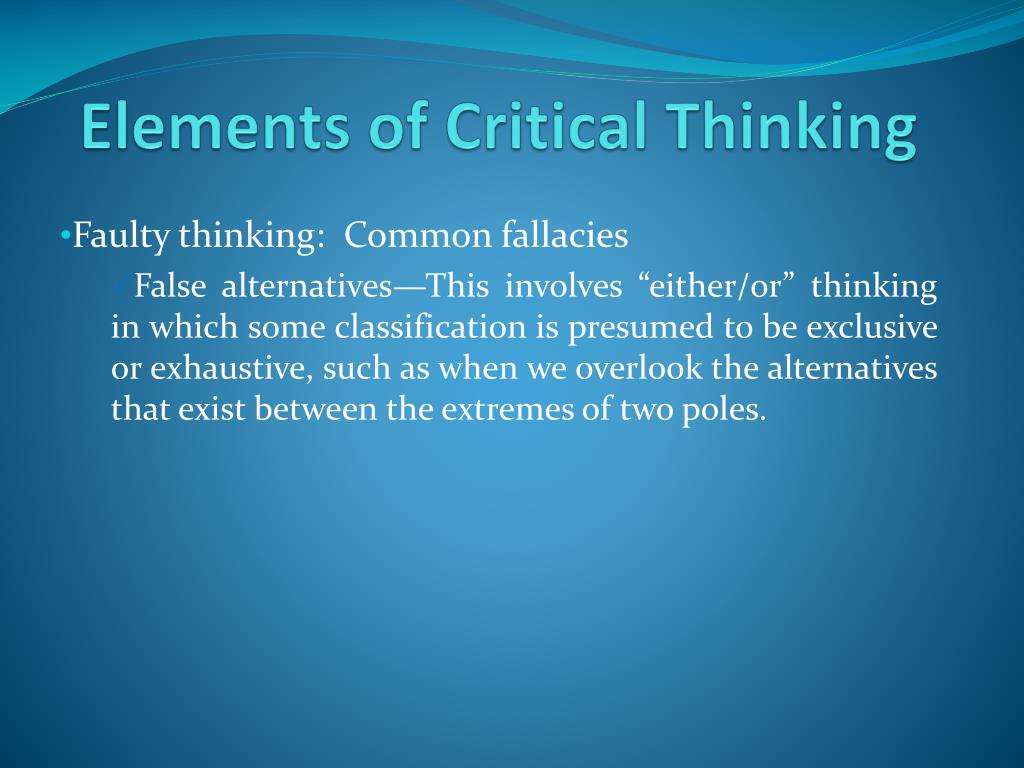 Elements of Critical Thinking

•Faulty thinking: Common fallacies

•False alternatives—This involves “either/or” thinking in which some classification is presumed to be exclusive or exhaustive, such as when we overlook the alternatives that exist between the extremes of two poles.